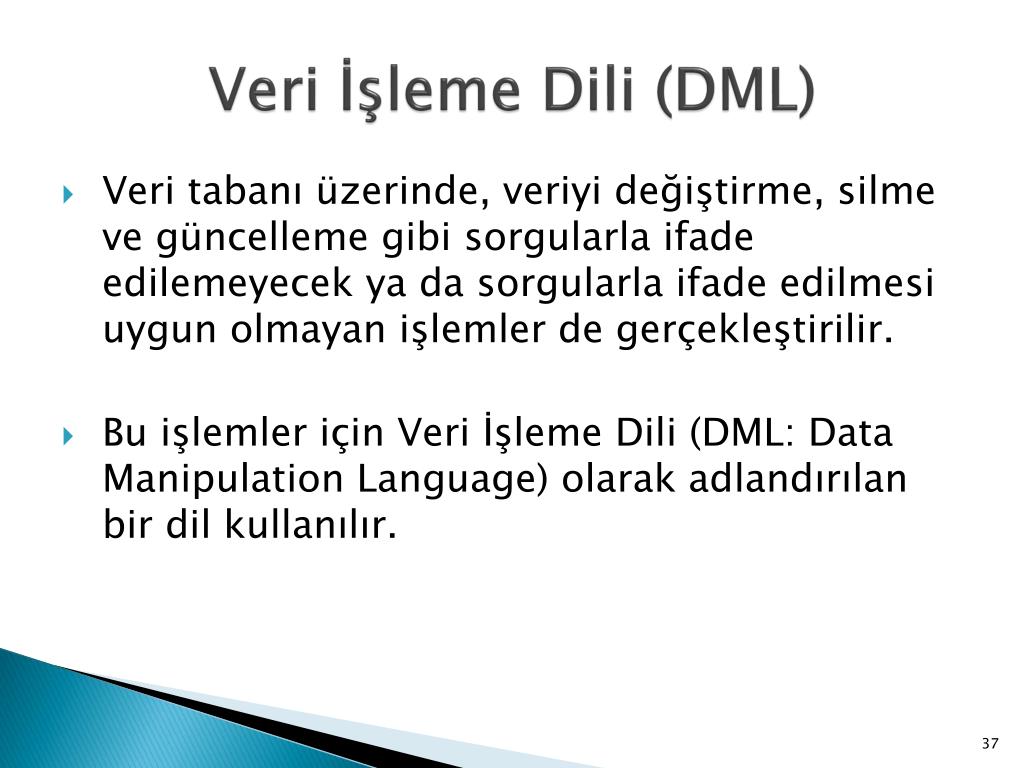 Veri İşleme Dili (DML)

Veri tabanı üzerinde, veriyi değiştirme, silme ve güncelleme gibi sorgularla ifade edilemeyecek ya da sorgularla ifade edilmesi uygun olmayan işlemler de gerçekleştirilir.

Bu işlemler için Veri İşleme Dili (DML: Data Manipulation Language) olarak adlandırılan bir dil kullanılır.

37